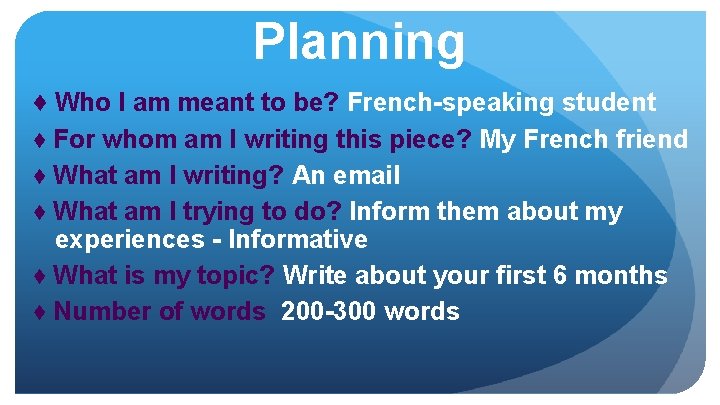 Planning

♦ Who I am meant to be? French-speaking student

♦ For whom am I writing this piece? My French friend

♦ What am I writing? An email

♦ What am I trying to do? Inform them about my experiences - Informative

♦ What is my topic? Write about your first 6 months

♦ Number of words 200-300 words